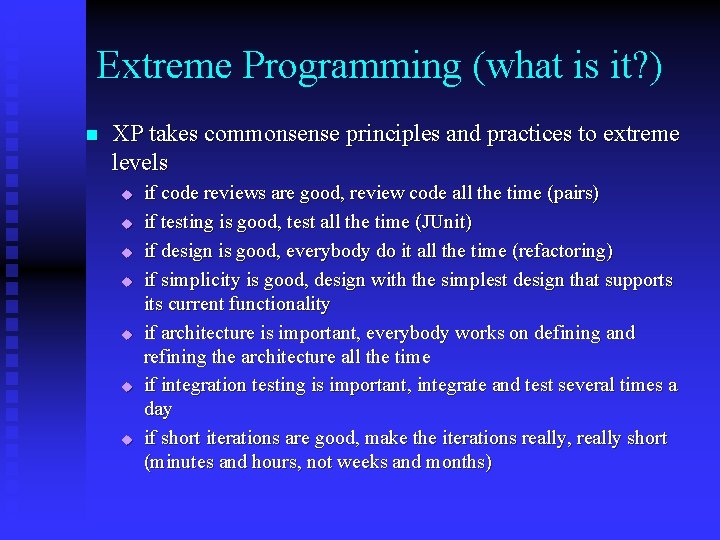 Extreme Programming (what is it?)

XP takes commonsense principles and practices to extreme levels

if code reviews are good, review code all the time (pairs)

if testing is good, test all the time (JUnit)

if design is good, everybody do it all the time (refactoring)

if simplicity is good, design with the simplest design that supports its current functionality

if architecture is important, everybody works on defining and refining the architecture all the time

if integration testing is important, integrate and test several times a day

if short iterations are good, make the iterations really, really short (minutes and hours, not weeks and months)